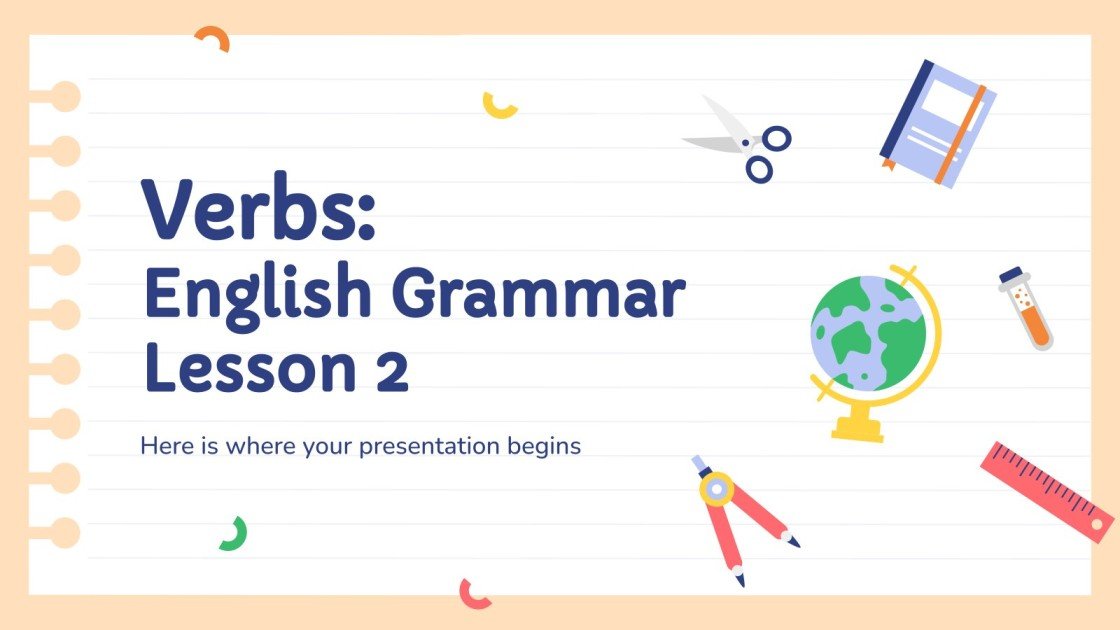 Verbs:
English Grammar
Lesson 2

Here is where your presentation begins